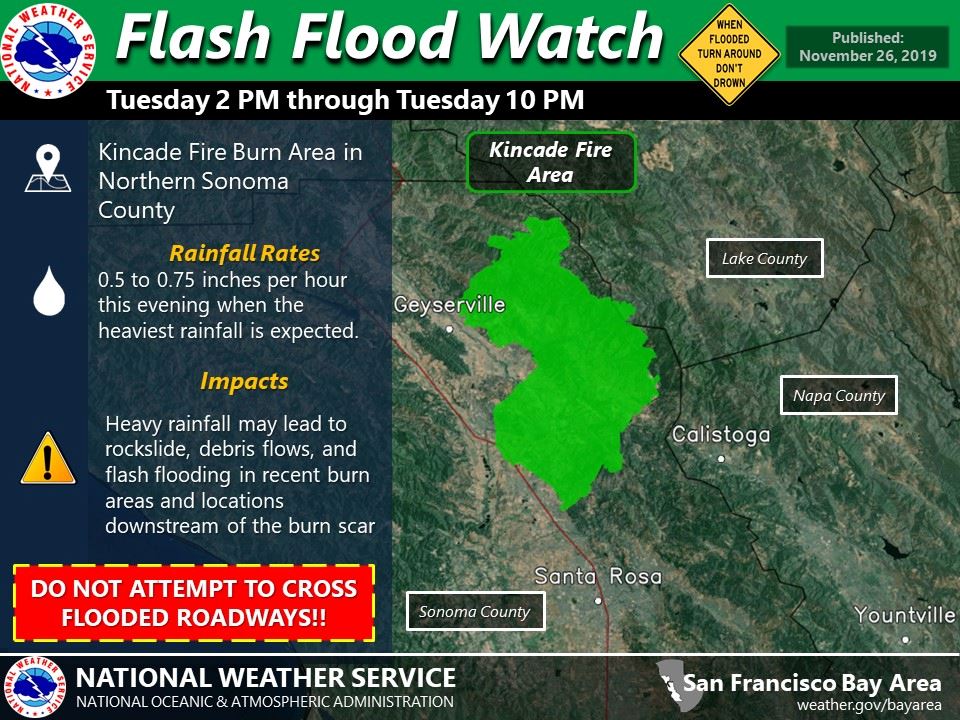 NATIONAL WEATHER SERVICE

Flash Flood Watch

WHEN FLOODED TURN AROUND DON'T DROWN

Published: November 26, 2019

Tuesday 2 PM through Tuesday 10 PM

Kincade Fire Burn Area in Northern Sonoma County

Rainfall Rates

0.5 to 0.75 inches per hour this evening when the heaviest rainfall is expected.

Impacts

Heavy rainfall may lead to rockslide, debris flows, and flash flooding in recent burn areas and locations downstream of the burn scar

DO NOT ATTEMPT TO CROSS FLOODED ROADWAYS!!

Kincade Fire Area

Lake County

Geyserville

Napa County

Calistoga

Santa Rosa

Sonoma County

Yountville

NATIONAL WEATHER SERVICE

NATIONAL OCEANIC & ATMOSPHERIC ADMINISTRATION

San Francisco Bay Area

weather.gov/bayarea